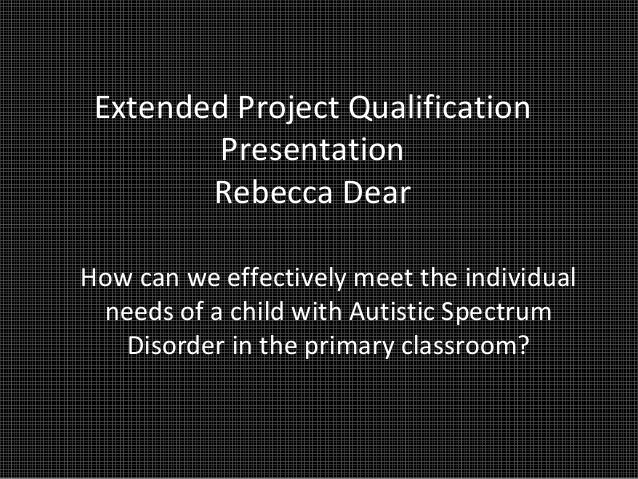 Extended Project Qualification
Presentation
Rebecca Dear

How can we effectively meet the individual needs of a child with Autistic Spectrum Disorder in the primary classroom?